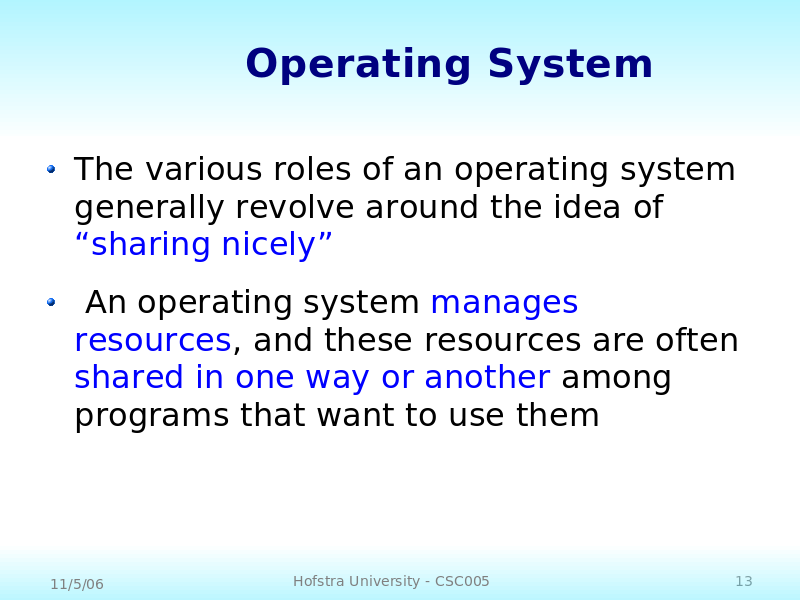 Operating System

• The various roles of an operating system generally revolve around the idea of “sharing nicely”

• An operating system manages resources, and these resources are often shared in one way or another among programs that want to use them

11/5/06

Hofstra University - CSC005

13